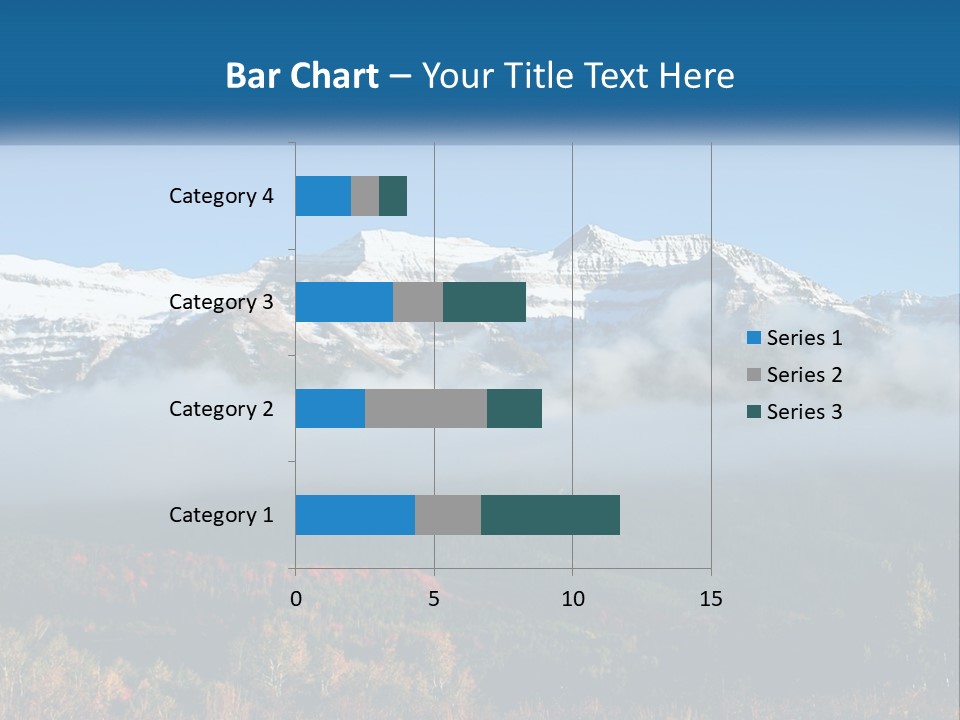 Bar Chart – Your Title Text Here

Category 4
Category 3
Category 2
Category 1

0
5
10
15

Series 1
Series 2
Series 3